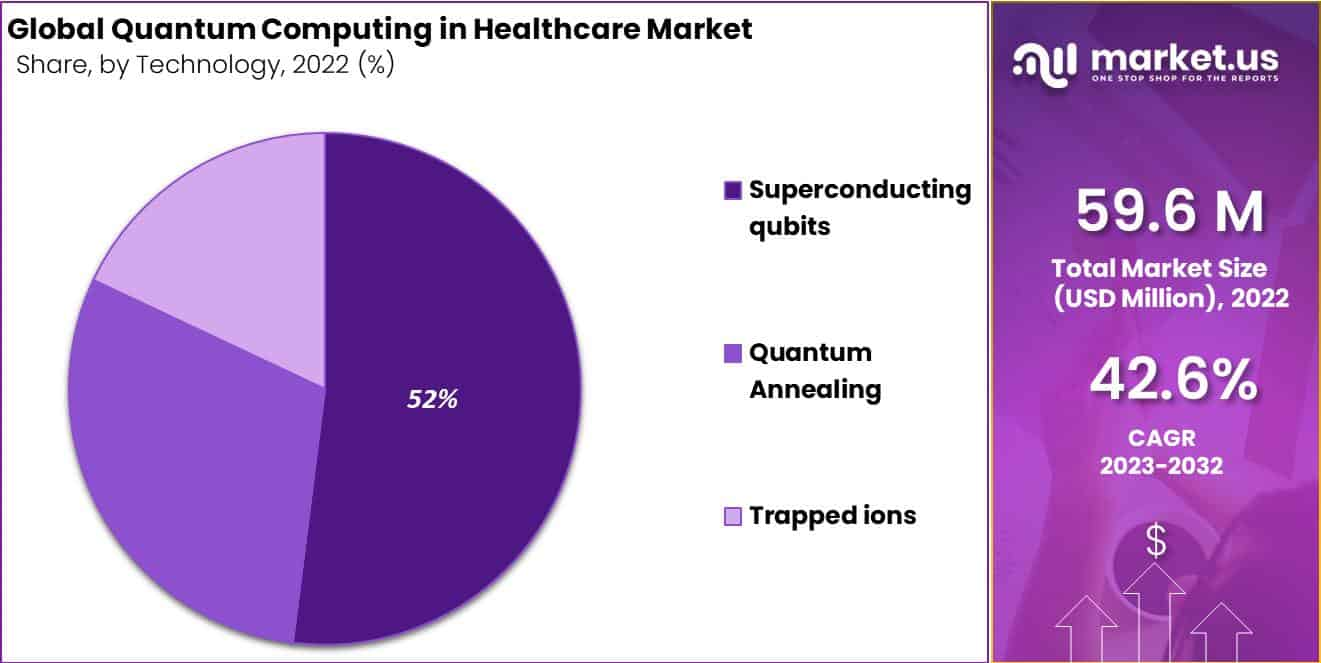 Global Quantum Computing in Healthcare Market
Share, by Technology, 2022 (%)

52%

Superconducting qubits

Quantum Annealing

Trapped ions

market.us
ONE STOP SHOP FOR THE REPORTS

59.6 M
Total Market Size (USD Million), 2022

42.6%
CAGR
2023-2032

$